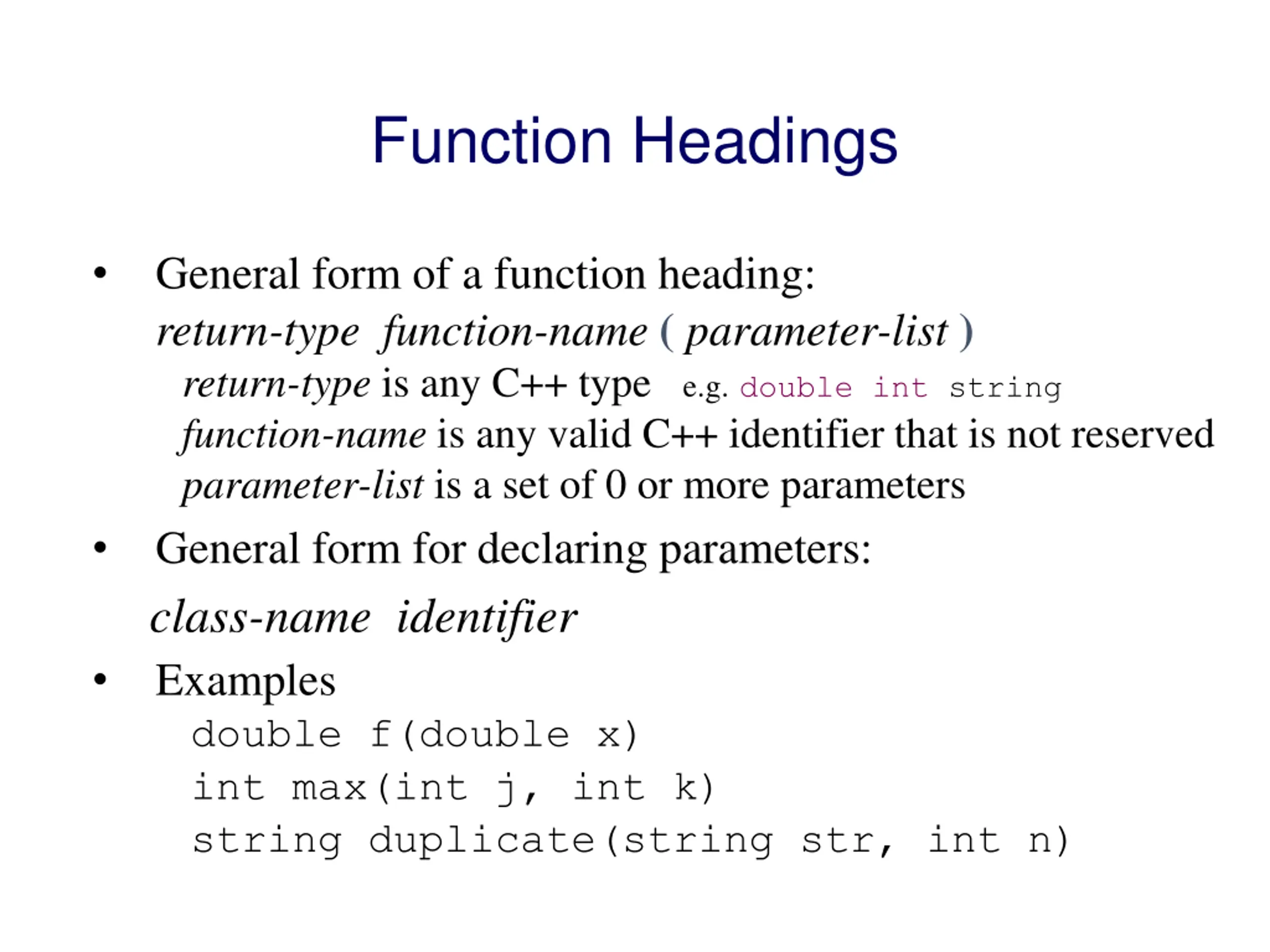 Function Headings

• General form of a function heading:
return-type function-name ( parameter-list )
return-type is any C++ type e.g. double int string
function-name is any valid C++ identifier that is not reserved
parameter-list is a set of 0 or more parameters

• General form for declaring parameters:
class-name identifier

• Examples
double f(double x)
int max(int j, int k)
string duplicate(string str, int n)